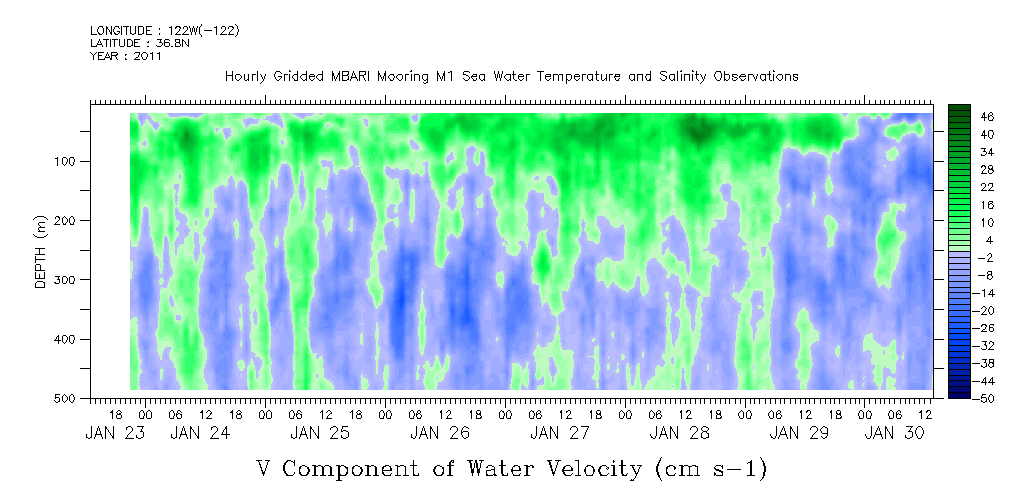 LONGITUDE : 122W(-122)
LATITUDE : 36.8N
YEAR : 2011

Hourly Gridded MBARI Mooring M1 Sea Water Temperature and Salinity Observations

DEPTH (m)

100
200
300
400
500

46
40
34
28
22
16
10
4
-2
-8
-14
-20
-26
-32
-38
-44
-50

18 00 06 12 18 00 06 12 18 00 06 12 18 00 06 12 18 00 06 12 18 00 06 12 18 00 06 12 18 00 06 12

JAN 23 JAN 24 JAN 25 JAN 26 JAN 27 JAN 28 JAN 29 JAN 30

V Component of Water Velocity (cm s-1)